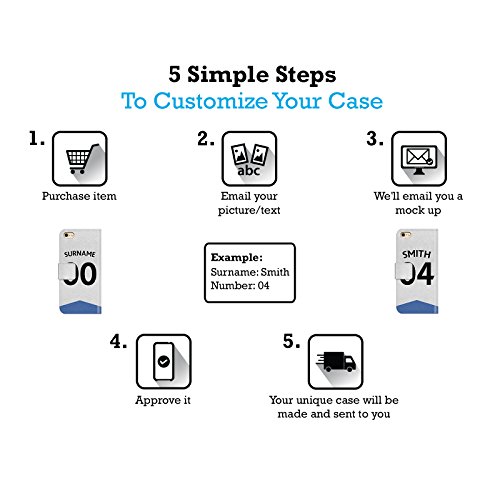 5 Simple Steps
To Customize Your Case

1.
Purchase item

2.
abc
Email your picture/text

3.
We'll email you a mock up

SURNAME
00

Example:
Surname: Smith
Number: 04

SMITH
04

4.
Approve it

5.
Your unique case will be made and sent to you